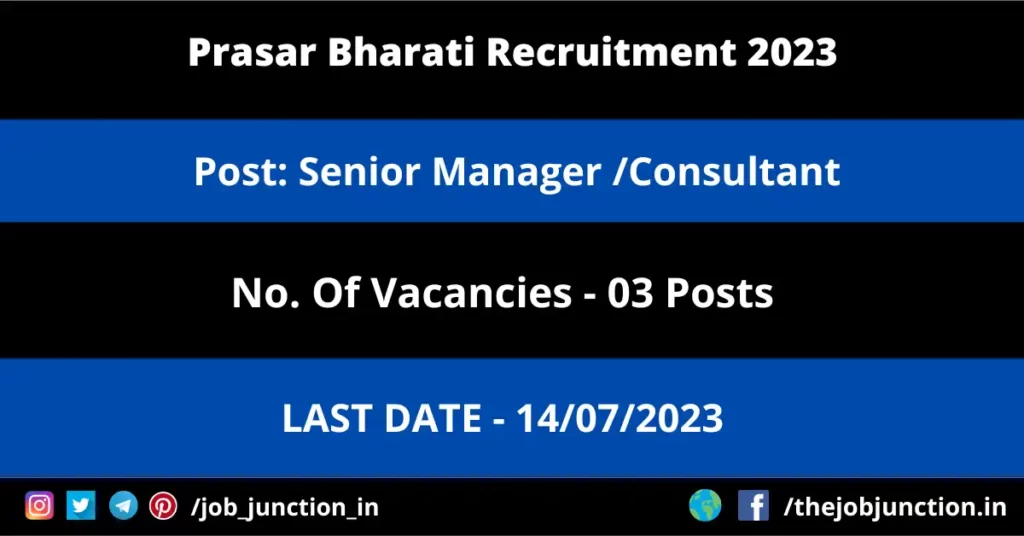 Prasar Bharati Recruitment 2023

Post: Senior Manager /Consultant

No. Of Vacancies - 03 Posts

LAST DATE - 14/07/2023

/job_junction_in

/thejobjunction.in